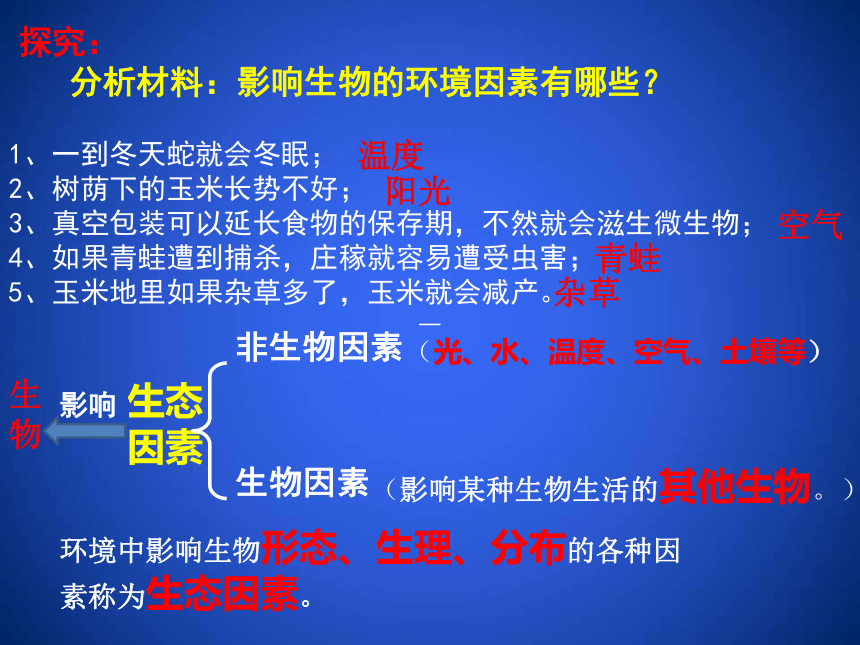 探究：

分析材料：影响生物的环境因素有哪些？

1、一到冬天蛇就会冬眠； 温度
2、树荫下的玉米长势不好； 阳光
3、真空包装可以延长食物的保存期，不然就会滋生微生物； 空气
4、如果青蛙遭到捕杀，庄稼就容易遭受虫害；青蛙
5、玉米地里如果杂草多了，玉米就会减产。杂草

生物 影响 生态因素

非生物因素（光、水、温度、空气、土壤等）

生物因素（影响某种生物生活的其他生物。）

环境中影响生物形态、生理、分布的各种因素称为生态因素。